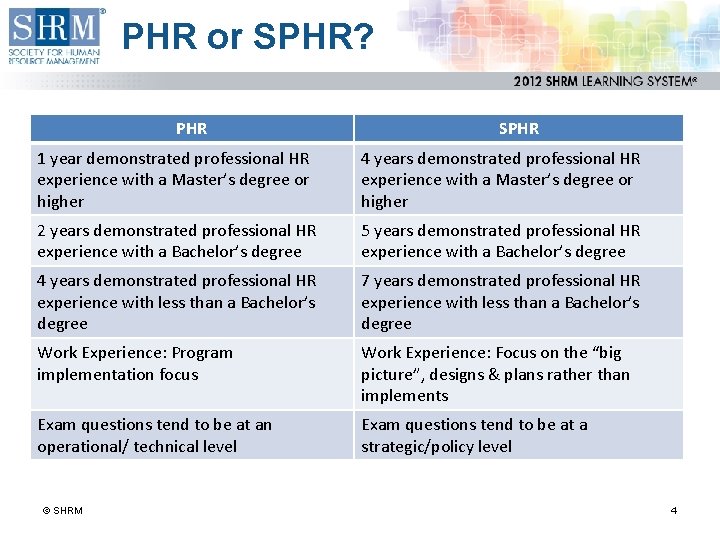 SHRM®
SOCIETY FOR HUMAN RESOURCE MANAGEMENT

PHR or SPHR?

2012 SHRM LEARNING SYSTEM®

| PHR | SPHR |
|---|---|
| 1 year demonstrated professional HR experience with a Master's degree or higher | 4 years demonstrated professional HR experience with a Master's degree or higher |
| 2 years demonstrated professional HR experience with a Bachelor's degree | 5 years demonstrated professional HR experience with a Bachelor's degree |
| 4 years demonstrated professional HR experience with less than a Bachelor's degree | 7 years demonstrated professional HR experience with less than a Bachelor's degree |
| Work Experience: Program implementation focus | Work Experience: Focus on the "big picture", designs & plans rather than implements |
| Exam questions tend to be at an operational/ technical level | Exam questions tend to be at a strategic/policy level |

© SHRM

4